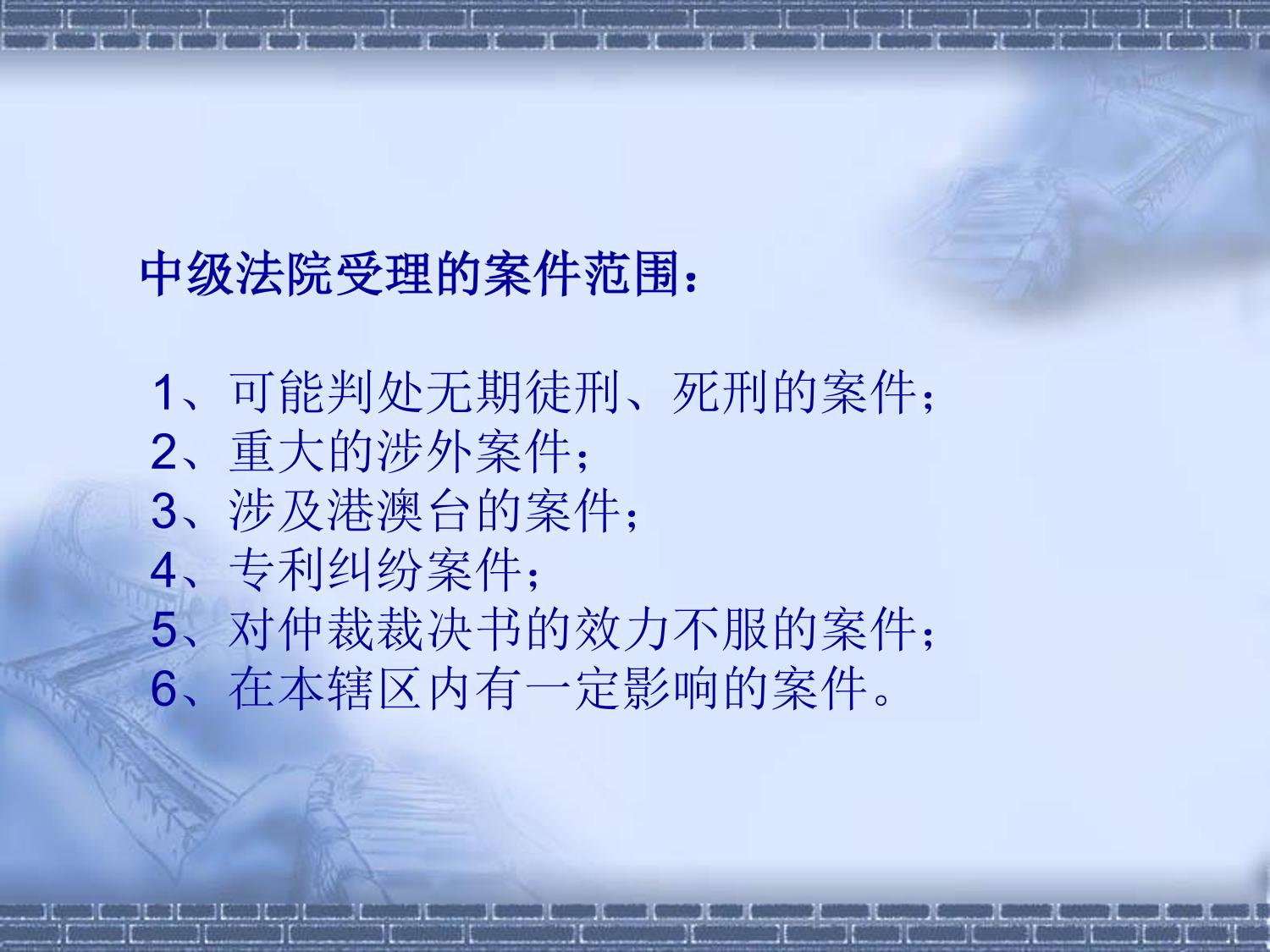 中级法院受理的案件范围：

1、可能判处无期徒刑、死刑的案件；
2、重大的涉外案件；
3、涉及港澳台的案件；
4、专利纠纷案件；
5、对仲裁裁决书的效力不服的案件；
6、在本辖区内有一定影响的案件。